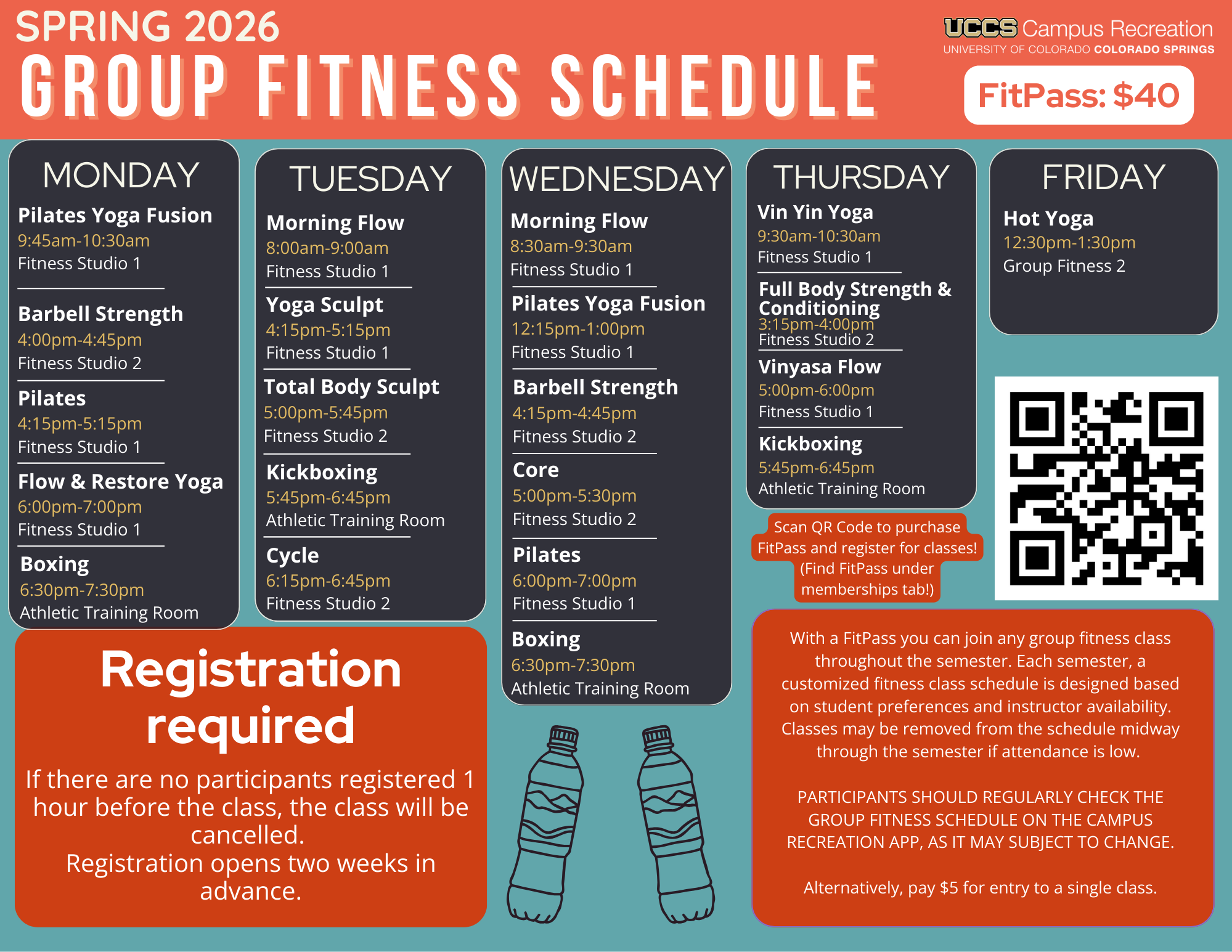 SPRING 2026
GROUP FITNESS SCHEDULE

UCCS Campus Recreation
UNIVERSITY OF COLORADO COLORADO SPRINGS

FitPass: $40

MONDAY

Pilates Yoga Fusion
9:45am-10:30am
Fitness Studio 1

Barbell Strength
4:00pm-4:45pm
Fitness Studio 2

Pilates
4:15pm-5:15pm
Fitness Studio 1

Flow & Restore Yoga
6:00pm-7:00pm
Fitness Studio 1

Boxing
6:30pm-7:30pm
Athletic Training Room

TUESDAY

Morning Flow
8:00am-9:00am
Fitness Studio 1

Yoga Sculpt
4:15pm-5:15pm
Fitness Studio 1

Total Body Sculpt
5:00pm-5:45pm
Fitness Studio 2

Kickboxing
5:45pm-6:45pm
Athletic Training Room

Cycle
6:15pm-6:45pm
Fitness Studio 2

WEDNESDAY

Morning Flow
8:30am-9:30am
Fitness Studio 1

Pilates Yoga Fusion
12:15pm-1:00pm
Fitness Studio 1

Barbell Strength
4:15pm-4:45pm
Fitness Studio 2

Core
5:00pm-5:30pm
Fitness Studio 2

Pilates
6:00pm-7:00pm
Fitness Studio 1

Boxing
6:30pm-7:30pm
Athletic Training Room

THURSDAY

Vin Yin Yoga
9:30am-10:30am
Fitness Studio 1

Full Body Strength & Conditioning
3:15pm-4:00pm
Fitness Studio 2

Vinyasa Flow
5:00pm-6:00pm
Fitness Studio 1

Kickboxing
5:45pm-6:45pm
Athletic Training Room

FRIDAY

Hot Yoga
12:30pm-1:30pm
Group Fitness 2

Scan QR Code to purchase FitPass and register for classes! (Find FitPass under memberships tab!)

Registration required

If there are no participants registered 1 hour before the class, the class will be cancelled.
Registration opens two weeks in advance.

With a FitPass you can join any group fitness class throughout the semester. Each semester, a customized fitness class schedule is designed based on student preferences and instructor availability. Classes may be removed from the schedule midway through the semester if attendance is low.

PARTICIPANTS SHOULD REGULARLY CHECK THE GROUP FITNESS SCHEDULE ON THE CAMPUS RECREATION APP, AS IT MAY SUBJECT TO CHANGE.

Alternatively, pay $5 for entry to a single class.